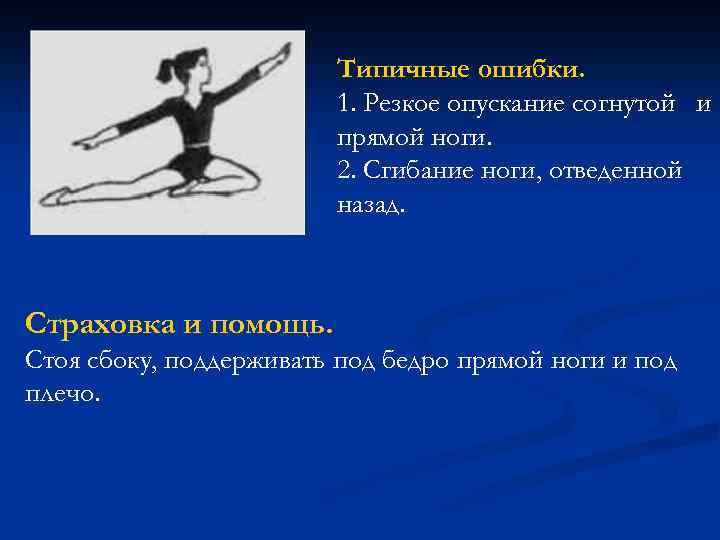 Типичные ошибки.
1. Резкое опускание согнутой и прямой ноги.
2. Сгибание ноги, отведенной назад.

Страховка и помощь.
Стоя сбоку, поддерживать под бедро прямой ноги и под плечо.